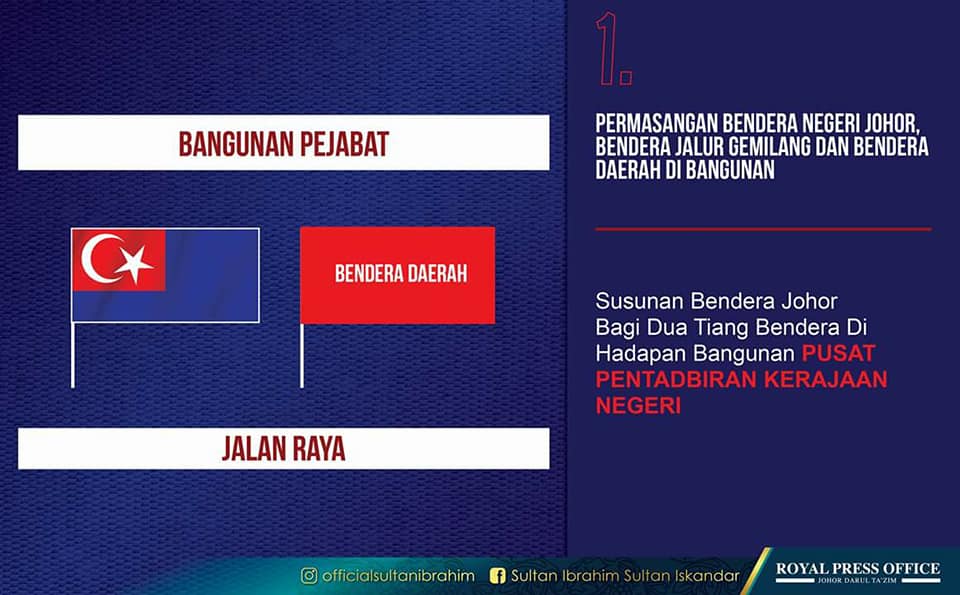 BANGUNAN PEJABAT

BENDERA DAERAH

JALAN RAYA

1.

PERMASANGAN BENDERA NEGERI JOHOR, BENDERA JALUR GEMILANG DAN BENDERA DAERAH DI BANGUNAN

Susunan Bendera Johor Bagi Dua Tiang Bendera Di Hadapan Bangunan PUSAT PENTADBIRAN KERAJAAN NEGERI

officialsultanibrahim Sultan Ibrahim Sultan Iskandar

ROYAL PRESS OFFICE
JOHOR DARUL TA'ZIM